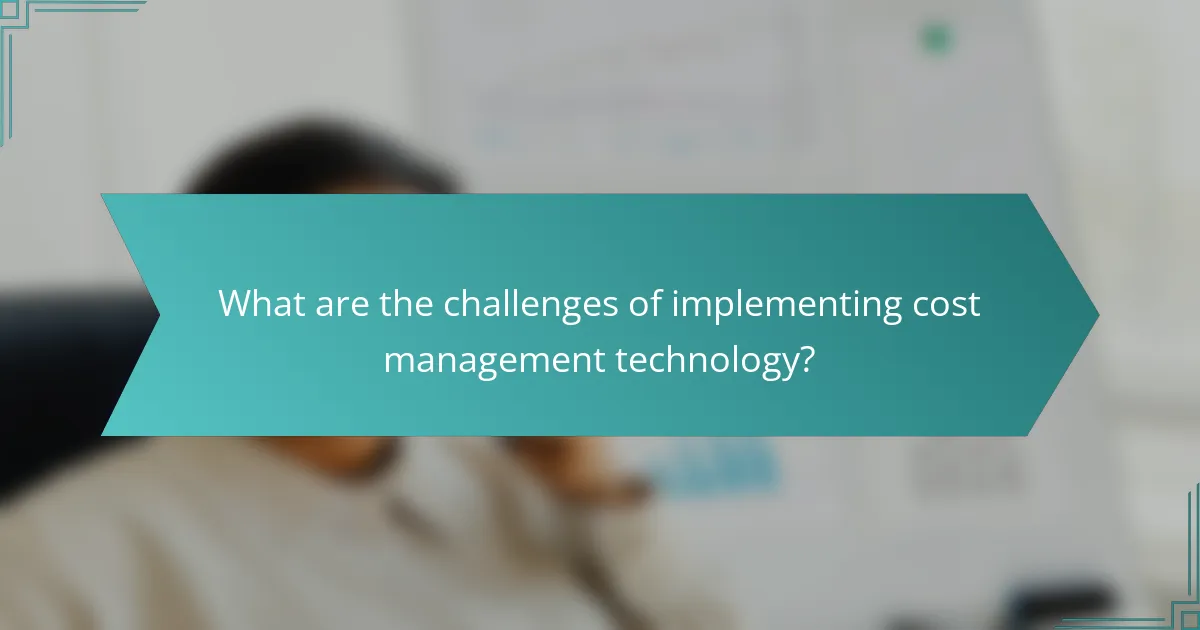 What are the challenges of implementing cost management technology?